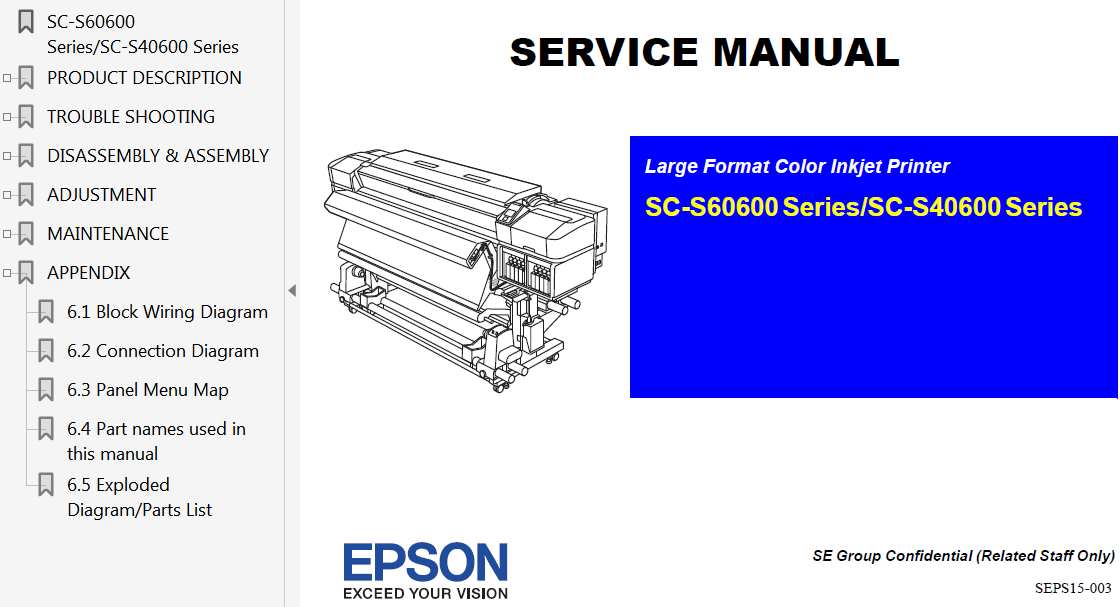 SC-S60600 Series/SC-S40600 Series
PRODUCT DESCRIPTION
TROUBLE SHOOTING
DISASSEMBLY & ASSEMBLY
ADJUSTMENT
MAINTENANCE
APPENDIX
6.1 Block Wiring Diagram
6.2 Connection Diagram
6.3 Panel Menu Map
6.4 Part names used in this manual
6.5 Exploded Diagram/Parts List

SERVICE MANUAL

Large Format Color Inkjet Printer

SC-S60600 Series/SC-S40600 Series

EPSON
EXCEED YOUR VISION

SE Group Confidential (Related Staff Only)

SEPS15-003